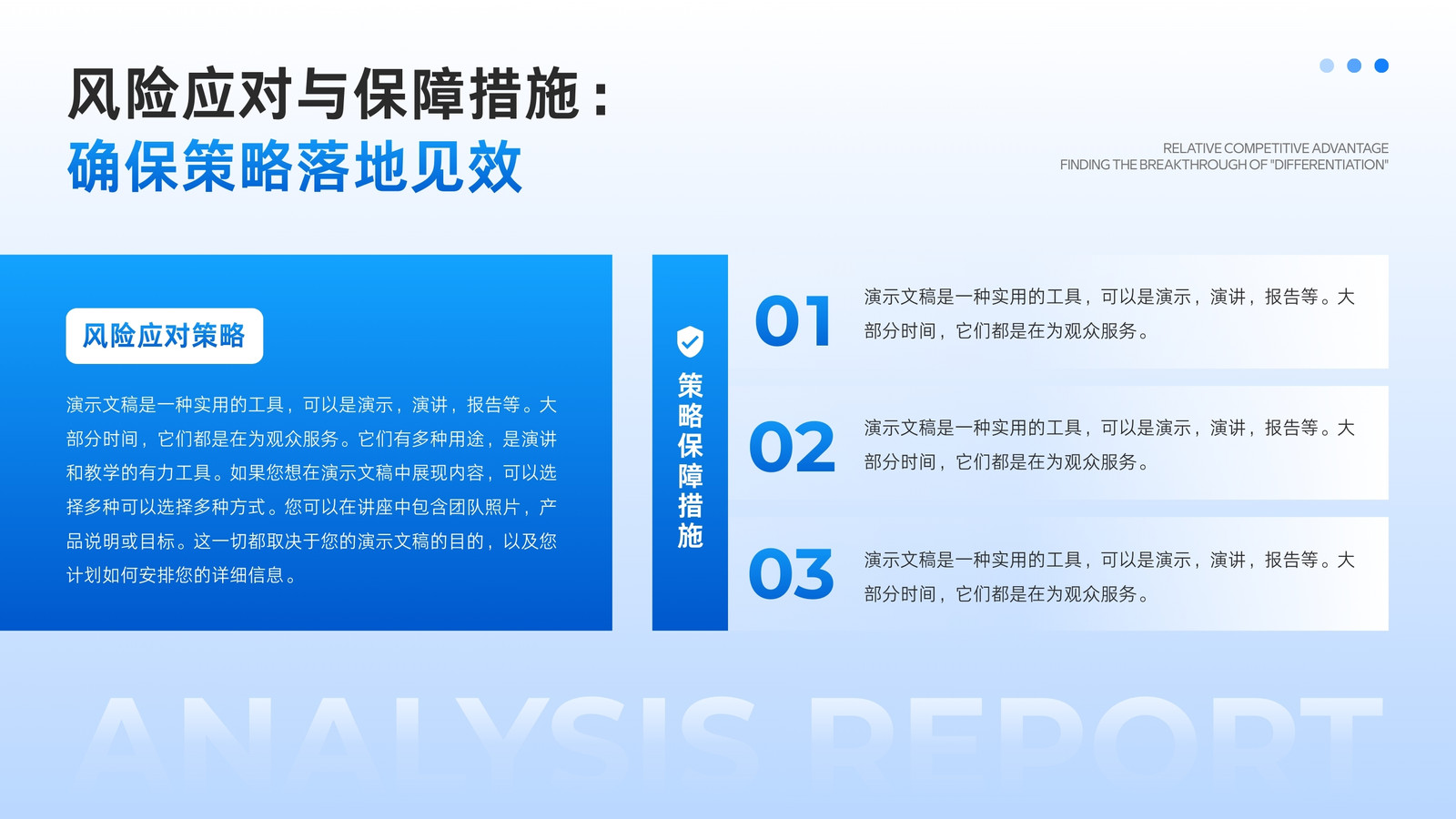 风险应对与保障措施：
确保策略落地见效

RELATIVE COMPETITIVE ADVANTAGE
FINDING THE BREAKTHROUGH OF "DIFFERENTIATION"

风险应对策略

演示文稿是一种实用的工具，可以是演示，演讲，报告等。大部分时间，它们都是在为观众服务。它们有多种用途，是演讲和教学的有力工具。如果您想在演示文稿中展现内容，可以选择多种可以选择多种方式。您可以在讲座中包含团队照片，产品说明或目标。这一切都取决于您的演示文稿的目的，以及您计划如何安排您的详细信息。

策略保障措施

01
演示文稿是一种实用的工具，可以是演示，演讲，报告等。大部分时间，它们都是在为观众服务。

02
演示文稿是一种实用的工具，可以是演示，演讲，报告等。大部分时间，它们都是在为观众服务。

03
演示文稿是一种实用的工具，可以是演示，演讲，报告等。大部分时间，它们都是在为观众服务。

ANALYSIS REPORT